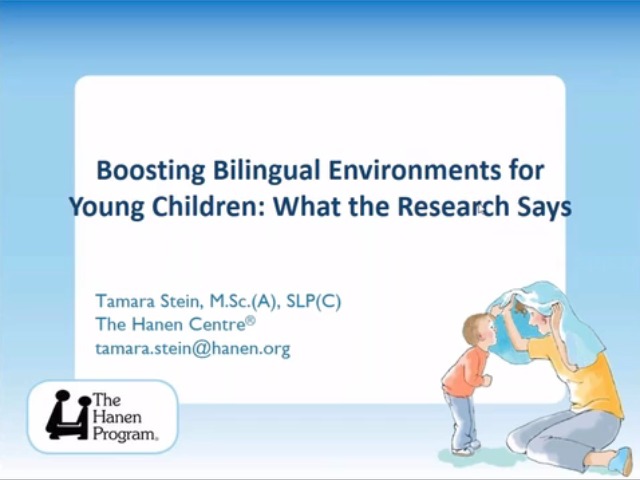 Boosting Bilingual Environments for Young Children: What the Research Says

Tamara Stein, M.Sc.(A), SLP(C)
The Hanen Centre®
tamara.stein@hanen.org

The Hanen Program®